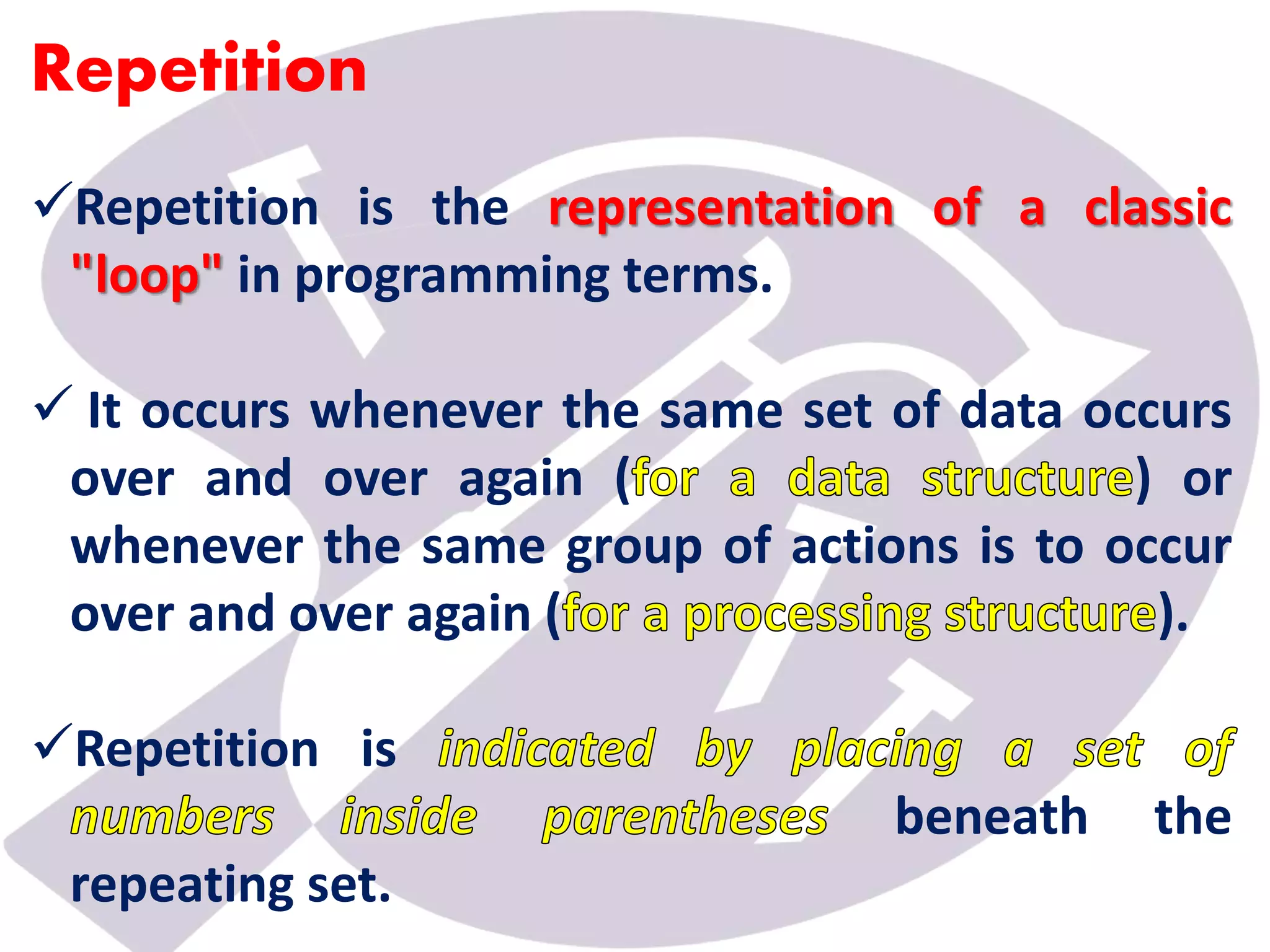 Repetition

✓Repetition is the representation of a classic "loop" in programming terms.

✓ It occurs whenever the same set of data occurs over and over again (for a data structure) or whenever the same group of actions is to occur over and over again (for a processing structure).

✓Repetition is indicated by placing a set of numbers inside parentheses beneath the repeating set.